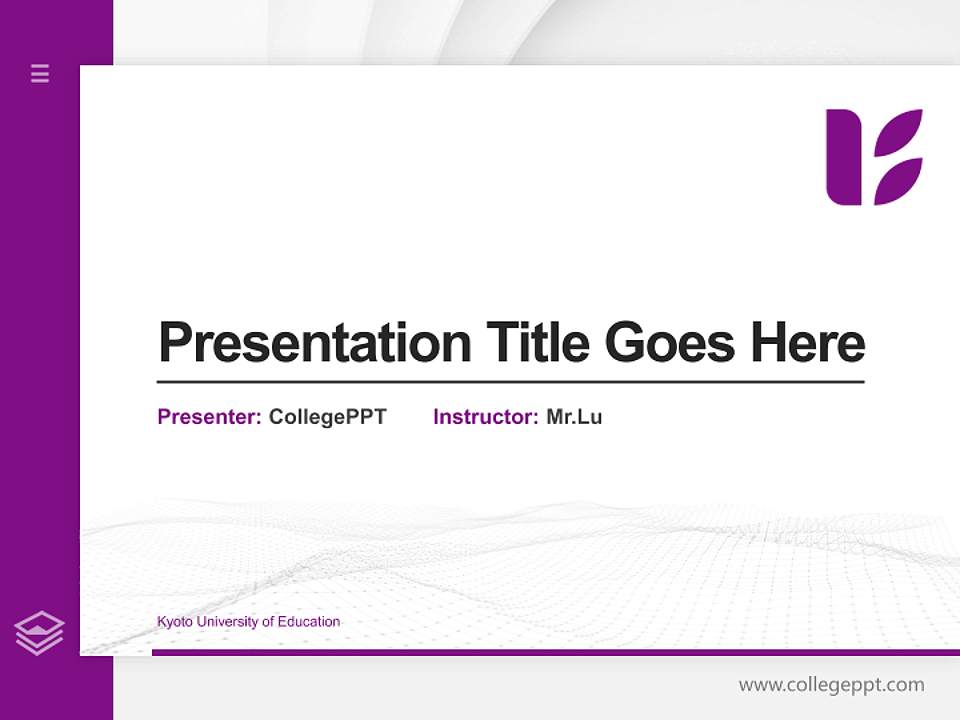 Presentation Title Goes Here

Presenter: CollegePPT Instructor: Mr.Lu

Kyoto University of Education

www.collegeppt.com